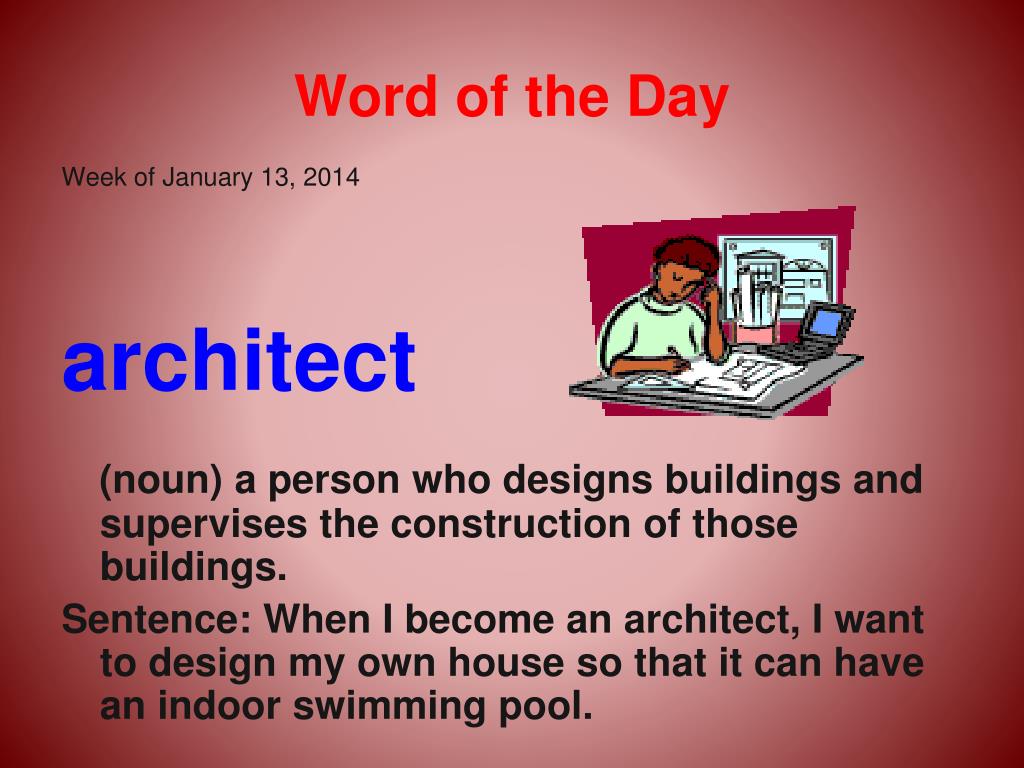 Word of the Day

Week of January 13, 2014

architect

(noun) a person who designs buildings and supervises the construction of those buildings.

Sentence: When I become an architect, I want to design my own house so that it can have an indoor swimming pool.